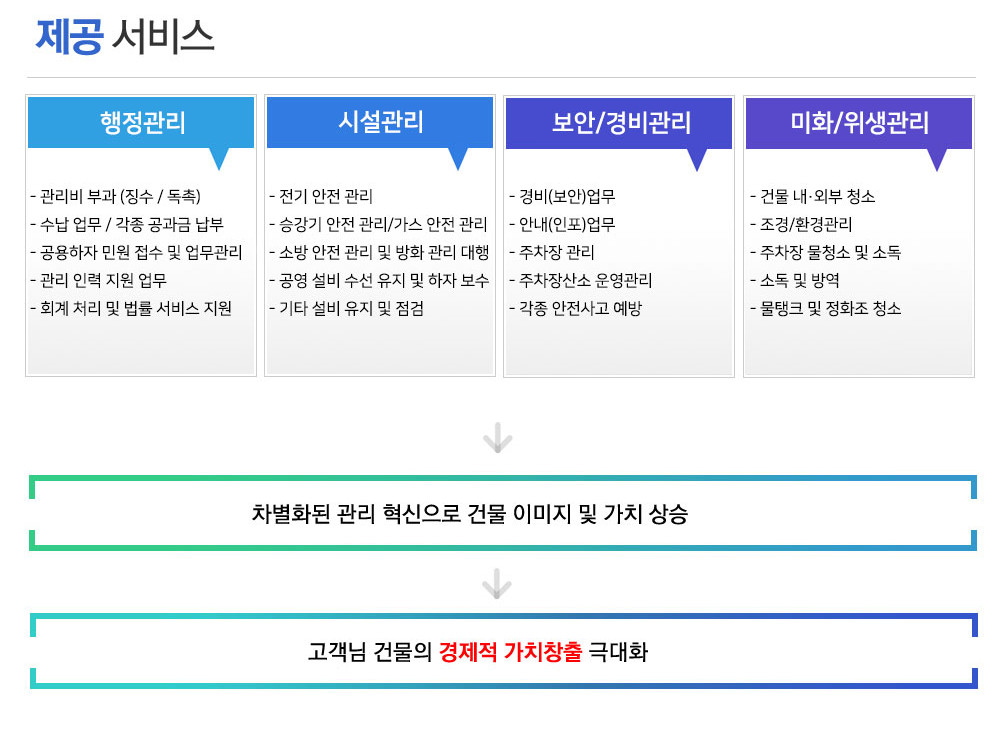 제공 서비스

행정관리

- 관리비 부과 (징수 / 독촉)
- 수납 업무 / 각종 공과금 납부
- 공용하자 민원 접수 및 업무관리
- 관리 인력 지원 업무
- 회계 처리 및 법률 서비스 지원

시설관리

- 전기 안전 관리
- 승강기 안전 관리/가스 안전 관리
- 소방 안전 관리 및 방화 관리 대행
- 공영 설비 수선 유지 및 하자 보수
- 기타 설비 유지 및 점검

보안/경비관리

- 경비(보안)업무
- 안내(인포)업무
- 주차장 관리
- 주차장산소 운영관리
- 각종 안전사고 예방

미화/위생관리

- 건물 내·외부 청소
- 조경/환경관리
- 주차장 물청소 및 소독
- 소독 및 방역
- 물탱크 및 정화조 청소

차별화된 관리 혁신으로 건물 이미지 및 가치 상승

고객님 건물의 경제적 가치창출 극대화